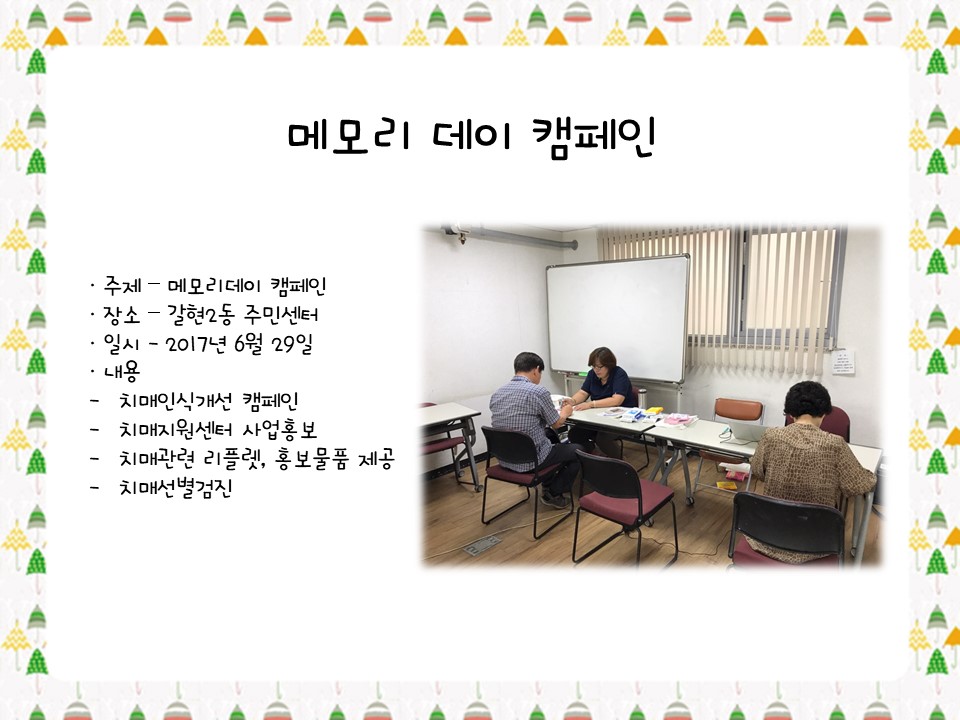 메모리 데이 캠페인

· 주제 – 메모리데이 캠페인
· 장소 – 갈현2동 주민센터
· 일시 - 2017년 6월 29일
· 내용
- 치매인식개선 캠페인
- 치매지원센터 사업홍보
- 치매관련 리플렛, 홍보물품 제공
- 치매선별검진